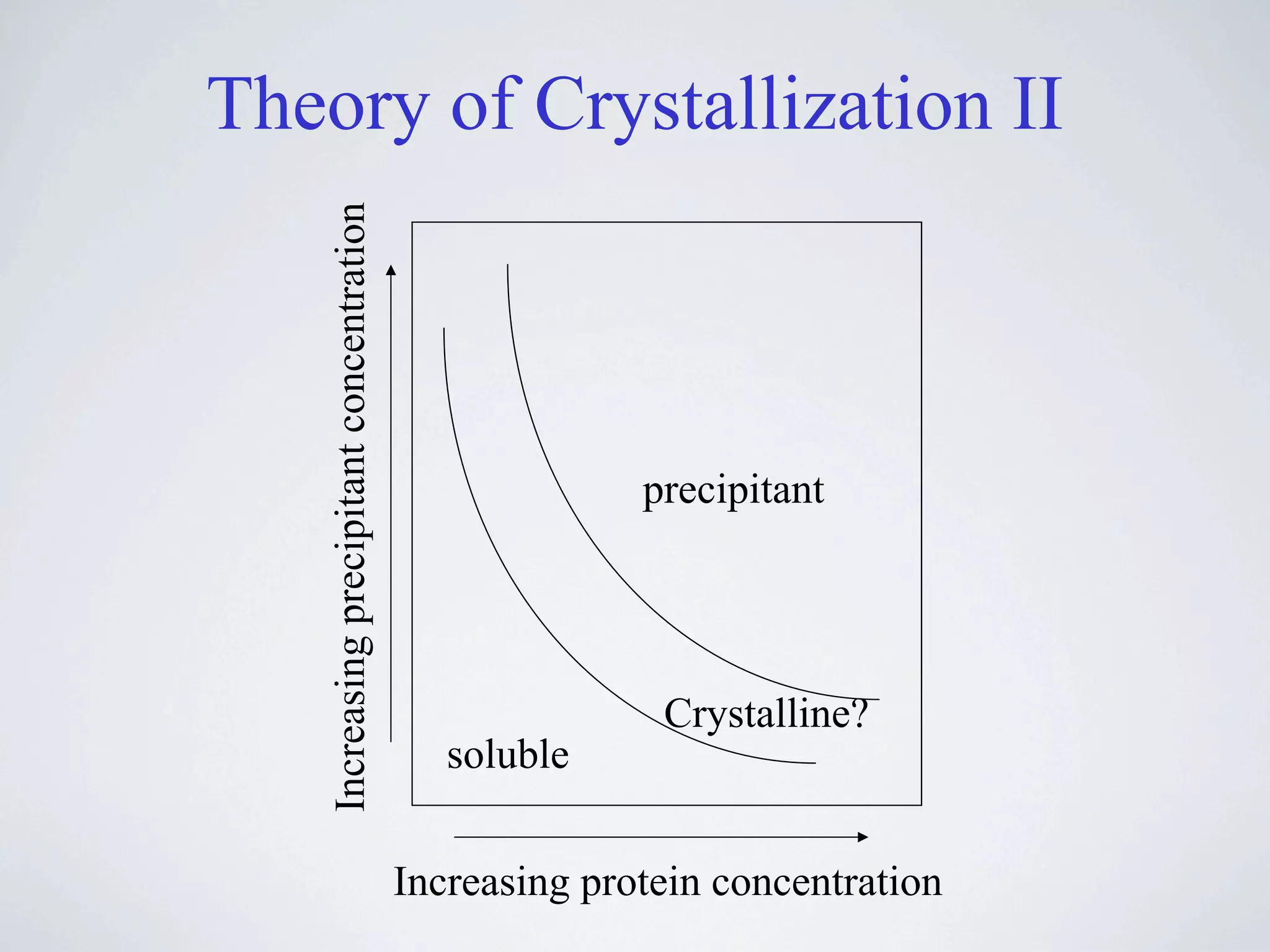 Theory of Crystallization II

Increasing precipitant concentration

precipitant

Crystalline?

soluble

Increasing protein concentration